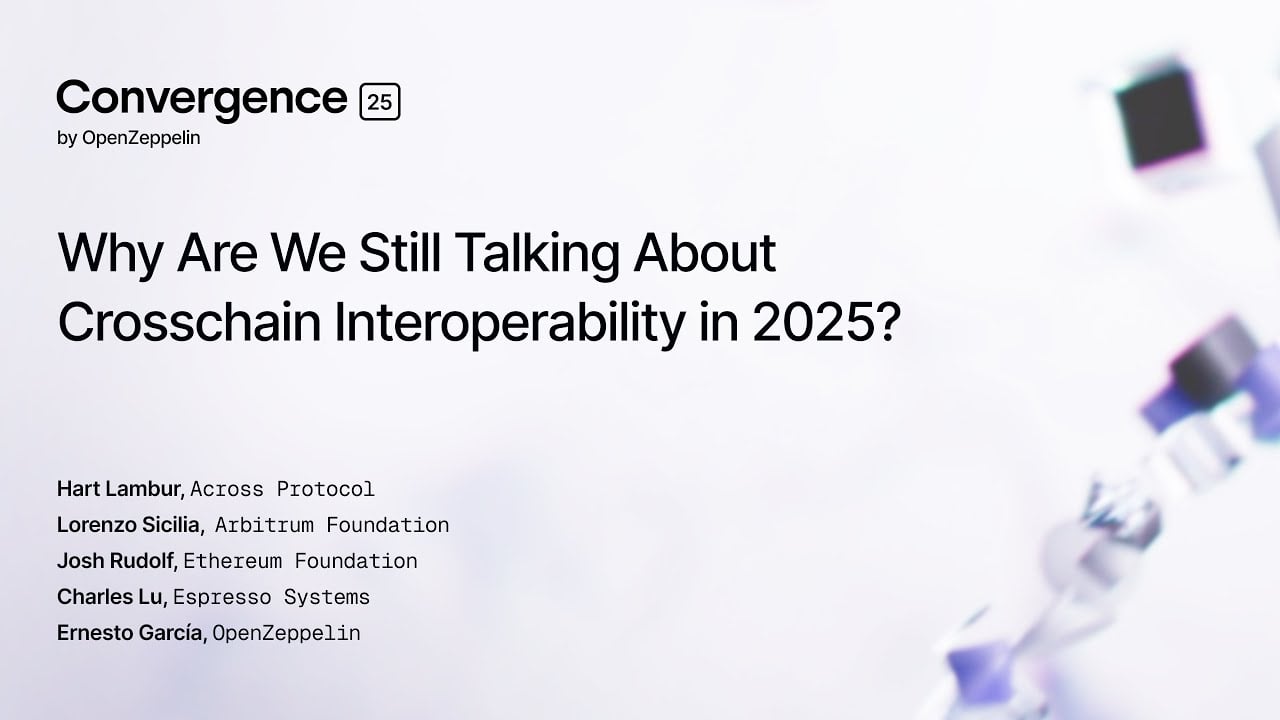 Convergence 25
by OpenZeppelin

Why Are We Still Talking About Crosschain Interoperability in 2025?

Hart Lambur, Across Protocol
Lorenzo Sicilia, Arbitrum Foundation
Josh Rudolf, Ethereum Foundation
Charles Lu, Espresso Systems
Ernesto García, OpenZeppelin